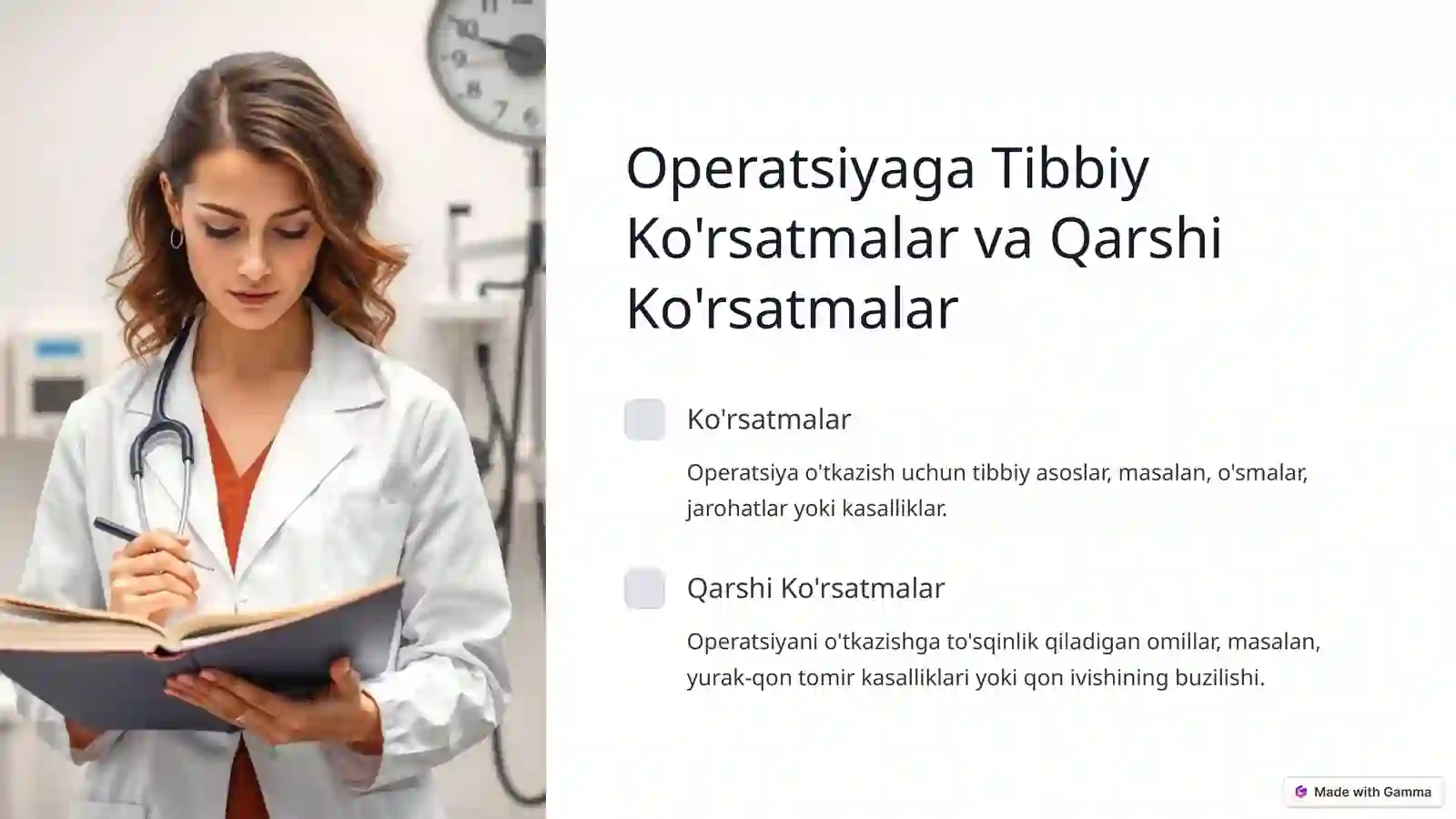 Operatsiyaga Tibbiy Ko'rsatmalar va Qarshi Ko'rsatmalar

Ko'rsatmalar

Operatsiya o'tkazish uchun tibbiy asoslar, masalan, o'smalar, jarohatlar yoki kasalliklar.

Qarshi Ko'rsatmalar

Operatsiyani o'tkazishga to'sqinlik qiladigan omillar, masalan, yurak-qon tomir kasalliklari yoki qon ivishining buzilishi.

Made with Gamma